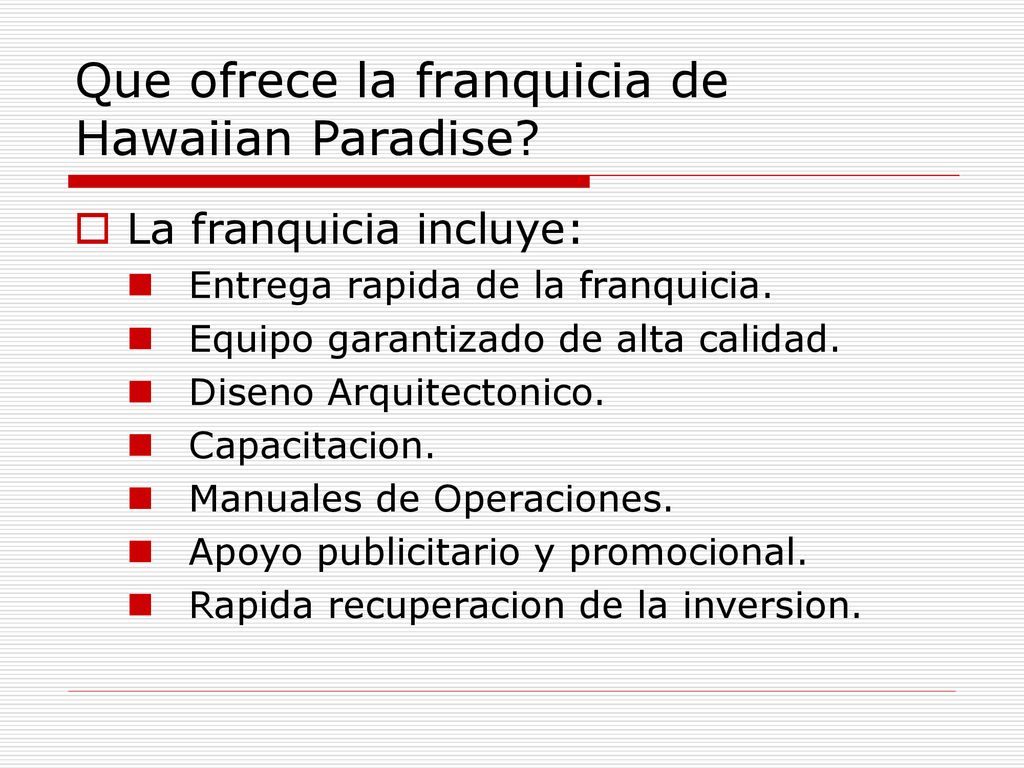 Que ofrece la franquicia de Hawaiian Paradise?

La franquicia incluye:

Entrega rapida de la franquicia.
Equipo garantizado de alta calidad.
Diseno Arquitectonico.
Capacitacion.
Manuales de Operaciones.
Apoyo publicitario y promocional.
Rapida recuperacion de la inversion.